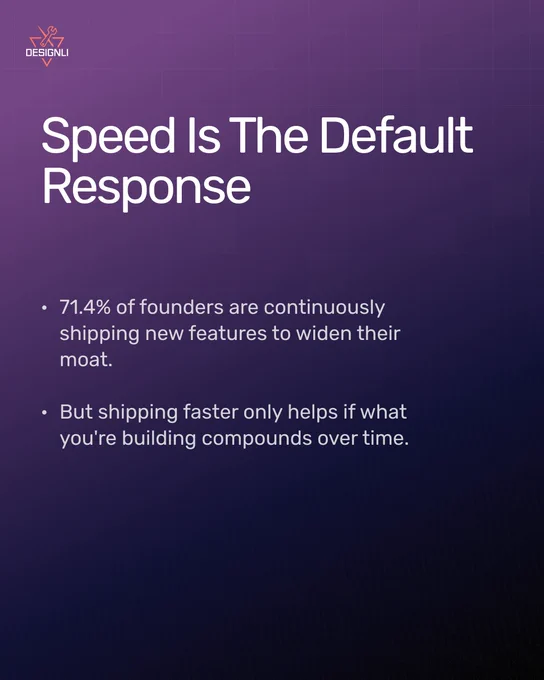 DESIGNLI

Speed Is The Default Response

• 71.4% of founders are continuously shipping new features to widen their moat.

• But shipping faster only helps if what you're building compounds over time.